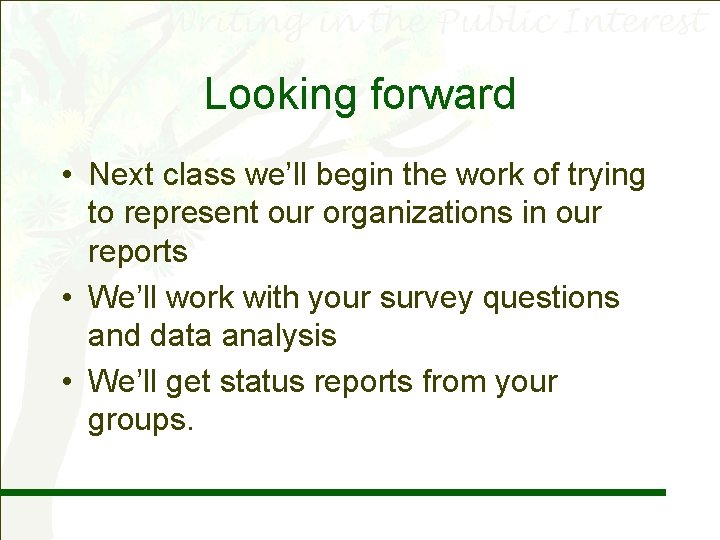 Writing in the Public Interest

Looking forward

• Next class we'll begin the work of trying to represent our organizations in our reports
• We'll work with your survey questions and data analysis
• We'll get status reports from your groups.